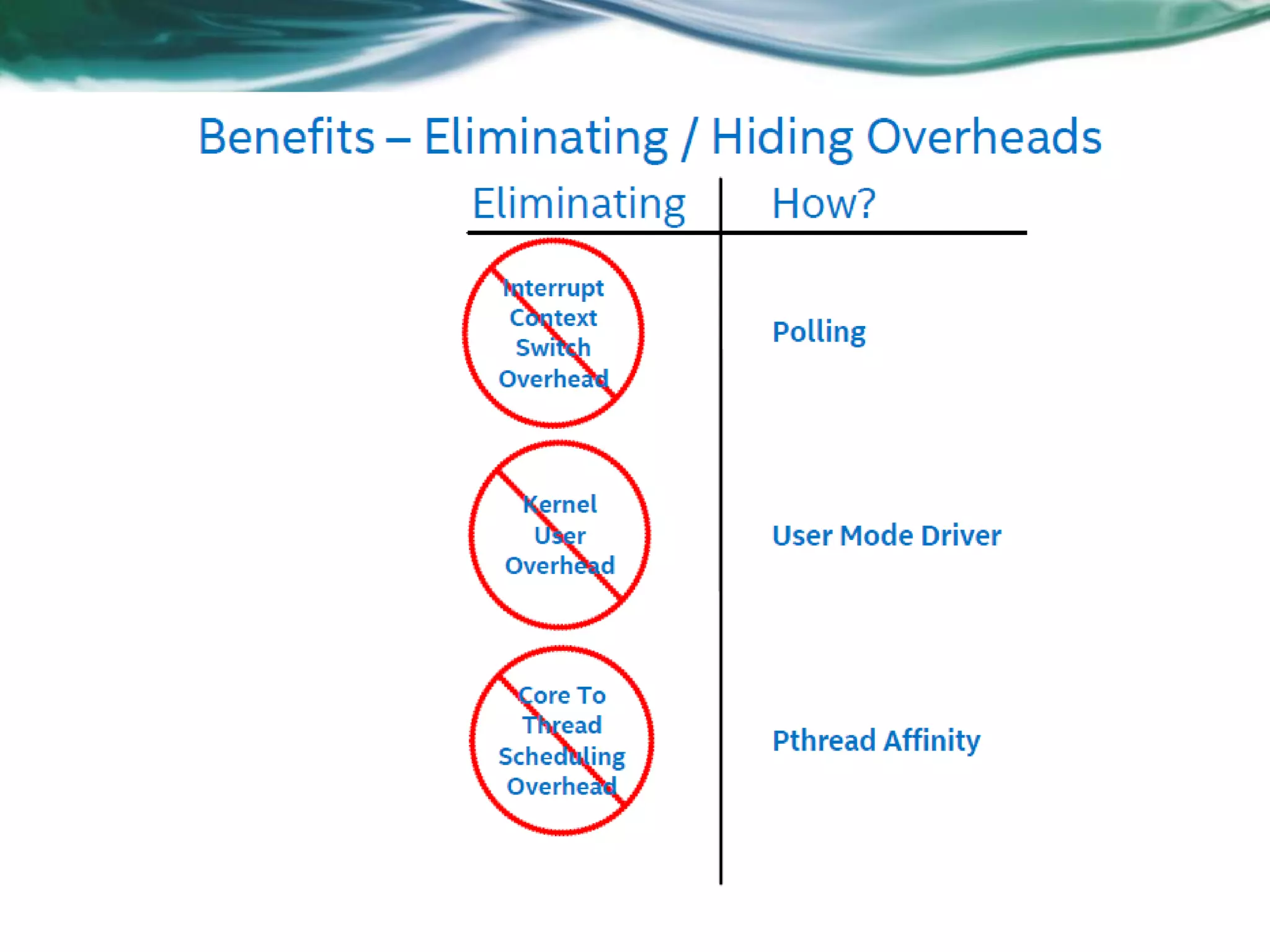 Benefits – Eliminating / Hiding Overheads

| Eliminating | How? |
|---|---|
| Interrupt Context Switch Overhead | Polling |
| Kernel User Overhead | User Mode Driver |
| Core To Thread Scheduling Overhead | Pthread Affinity |